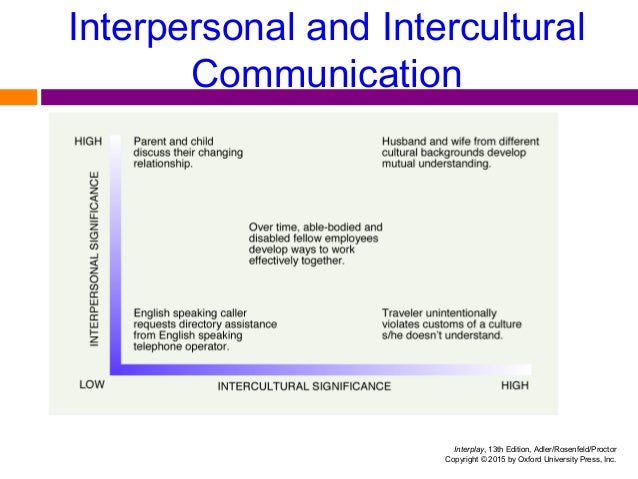 Interpersonal and Intercultural Communication

HIGH

INTERPERSONAL SIGNIFICANCE

Parent and child discuss their changing relationship.

Husband and wife from different cultural backgrounds develop mutual understanding.

Over time, able-bodied and disabled fellow employees develop ways to work effectively together.

English speaking caller requests directory assistance from English speaking telephone operator.

Traveler unintentionally violates customs of a culture s/he doesn't understand.

LOW

INTERCULTURAL SIGNIFICANCE

HIGH

Interplay, 13th Edition, Adler/Rosenfeld/Proctor
Copyright © 2015 by Oxford University Press, Inc.